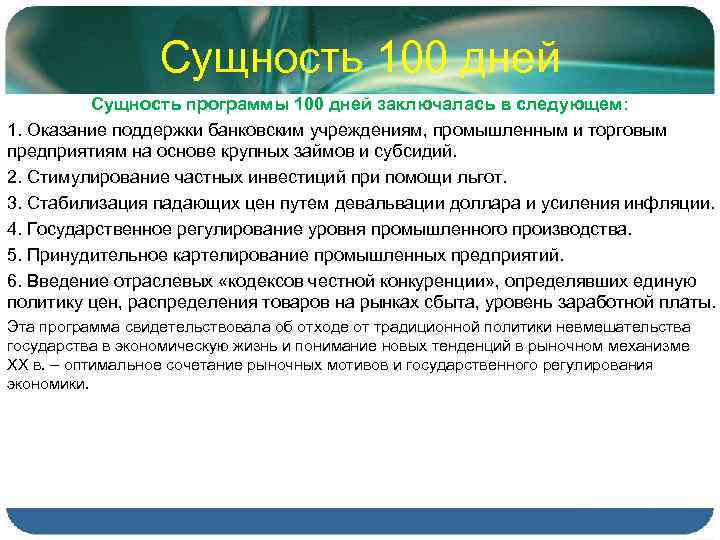 Сущность 100 дней

Сущность программы 100 дней заключалась в следующем:

1. Оказание поддержки банковским учреждениям, промышленным и торговым предприятиям на основе крупных займов и субсидий.

2. Стимулирование частных инвестиций при помощи льгот.

3. Стабилизация падающих цен путем девальвации доллара и усиления инфляции.

4. Государственное регулирование уровня промышленного производства.

5. Принудительное картелирование промышленных предприятий.

6. Введение отраслевых «кодексов честной конкуренции», определявших единую политику цен, распределения товаров на рынках сбыта, уровень заработной платы.

Эта программа свидетельствовала об отходе от традиционной политики невмешательства государства в экономическую жизнь и понимание новых тенденций в рыночном механизме XX в. – оптимальное сочетание рыночных мотивов и государственного регулирования экономики.